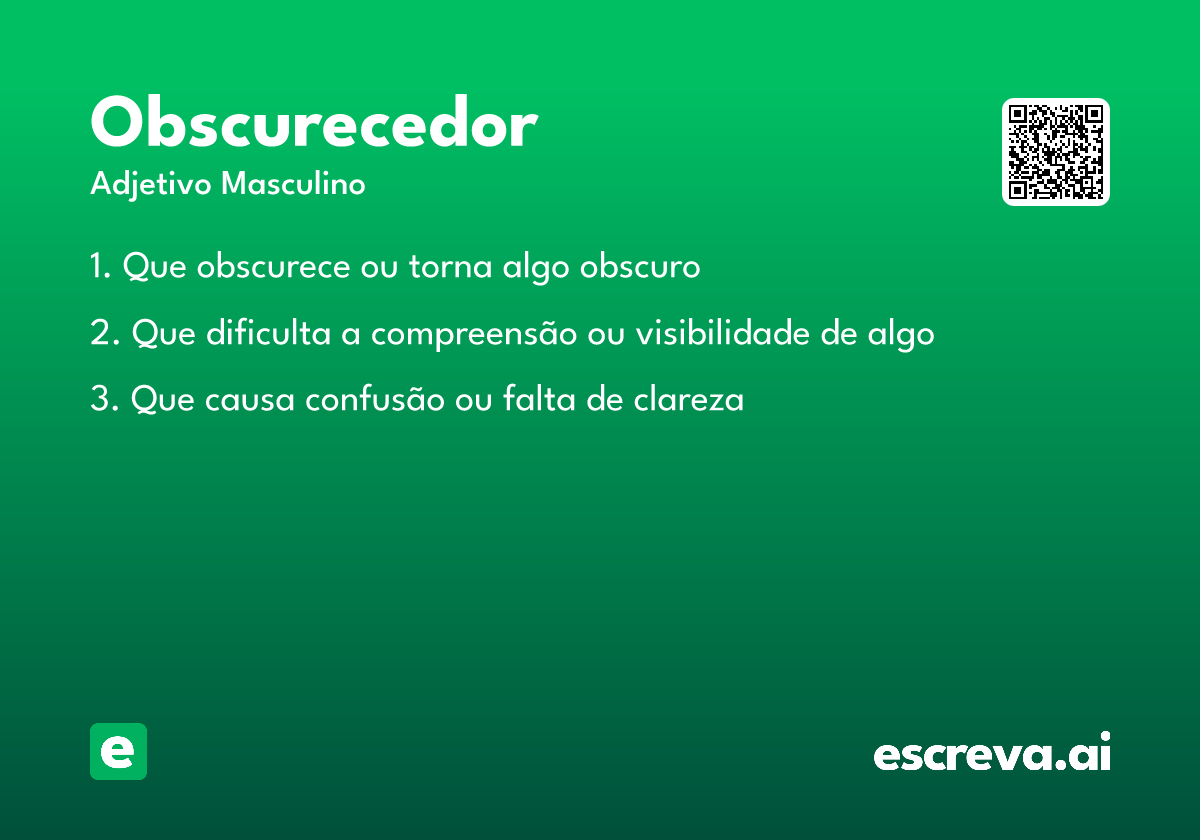 Obscurecedor

Adjetivo Masculino

1. Que obscurece ou torna algo obscuro

2. Que dificulta a compreensão ou visibilidade de algo

3. Que causa confusão ou falta de clareza

e

escreva.ai